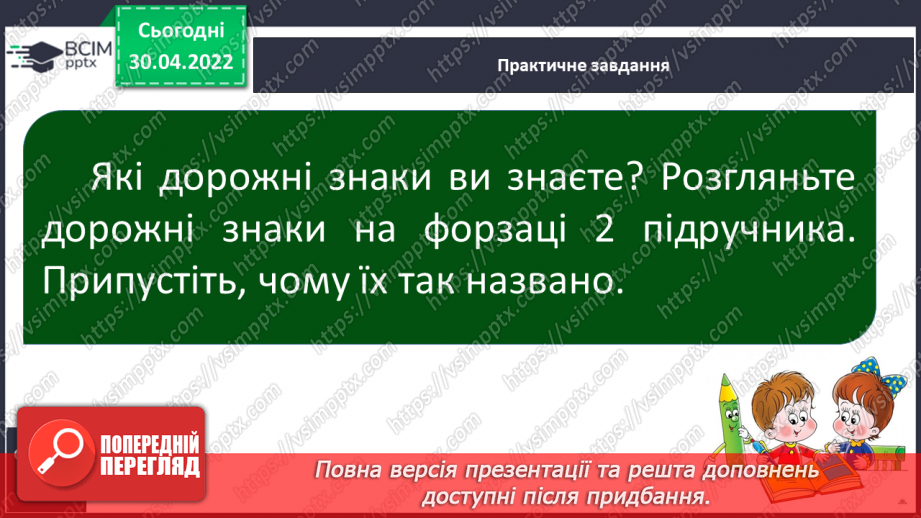 ВСІМ pptx

Сьогодні 30.04.2022

Практичне завдання

Які дорожні знаки ви знаєте? Розгляньте дорожні знаки на форзаці 2 підручника. Припустіть, чому їх так названо.

ПОПЕРЕДНІЙ ПЕРЕГЛЯД

Повна версія презентації та решта доповнень доступні після придбання.

https://vsimpptx.com